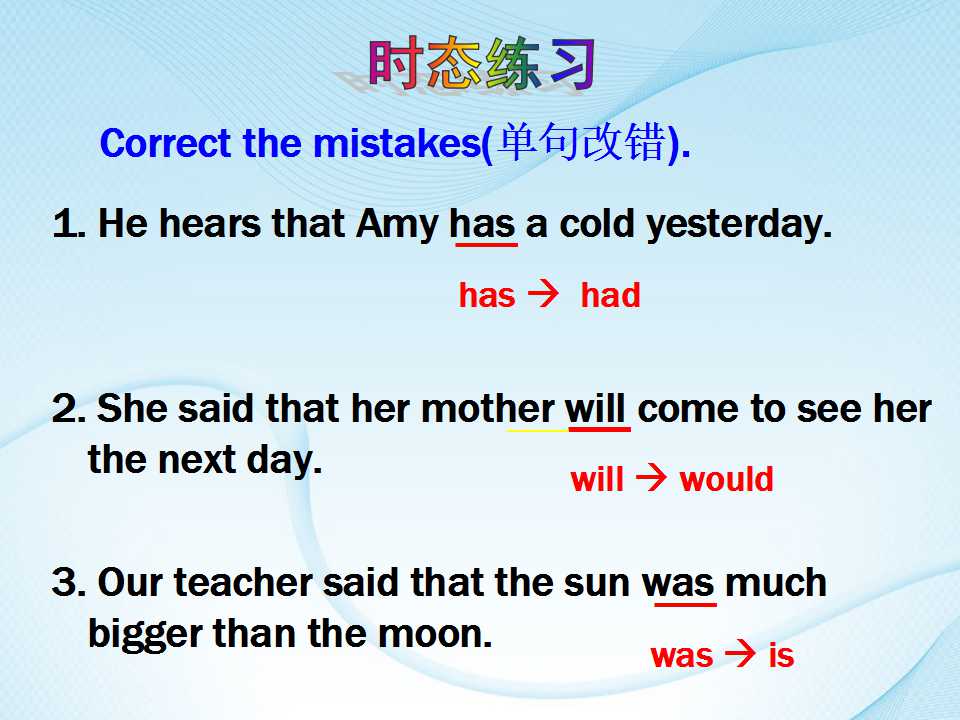 时态练习

Correct the mistakes(单句改错).

1. He hears that Amy has a cold yesterday.

has → had

2. She said that her mother will come to see her the next day.

will → would

3. Our teacher said that the sun was much bigger than the moon.

was → is